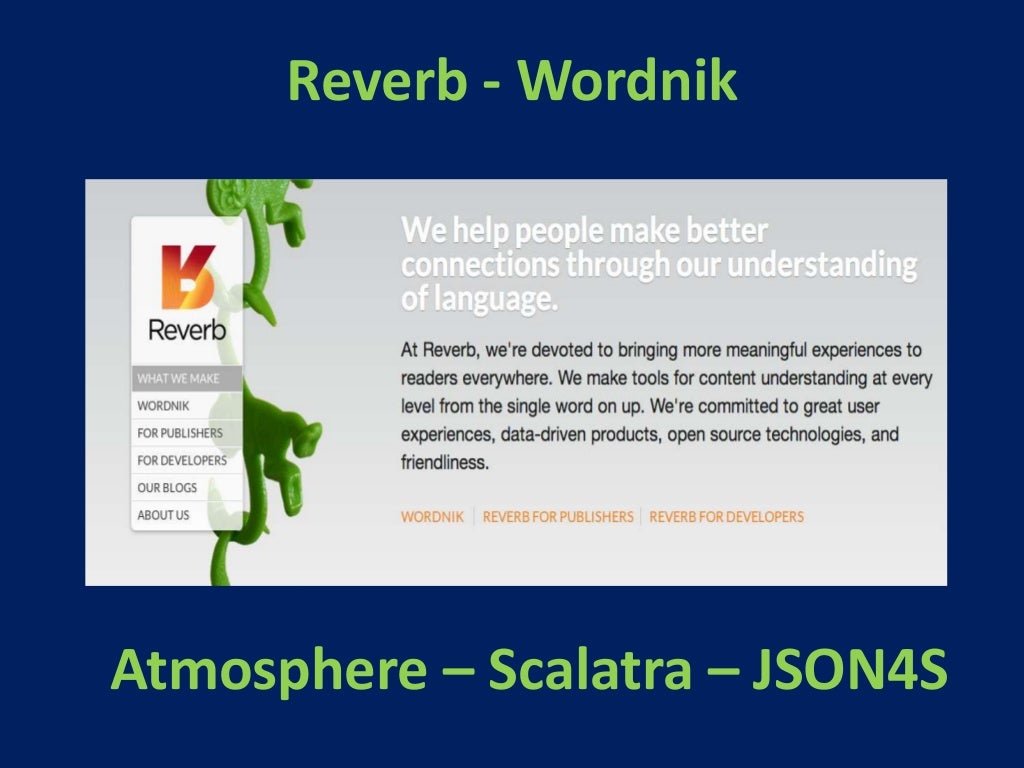 Reverb - Wordnik

Reverb

WHAT WE MAKE
WORDNIK
FOR PUBLISHERS
FOR DEVELOPERS
OUR BLOGS
ABOUT US

We help people make better connections through our understanding of language.

At Reverb, we're devoted to bringing more meaningful experiences to readers everywhere. We make tools for content understanding at every level from the single word on up. We're committed to great user experiences, data-driven products, open source technologies, and friendliness.

WORDNIK | REVERB FOR PUBLISHERS | REVERB FOR DEVELOPERS

Atmosphere – Scalatra – JSON4S